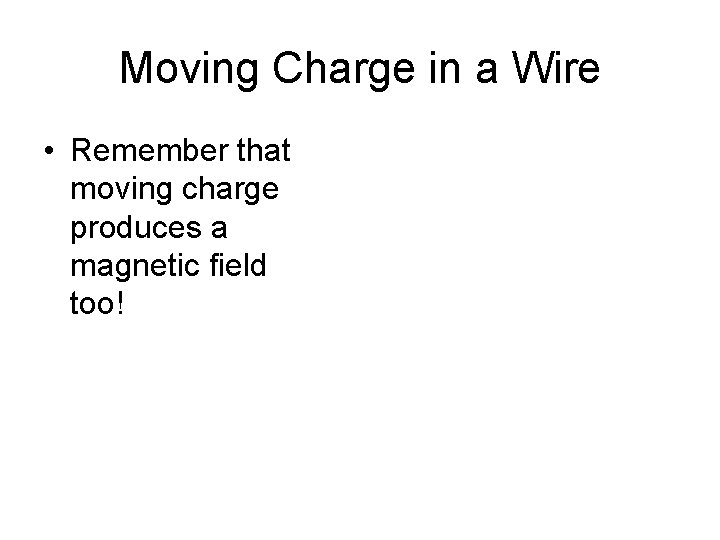 Moving Charge in a Wire

• Remember that moving charge produces a magnetic field too!